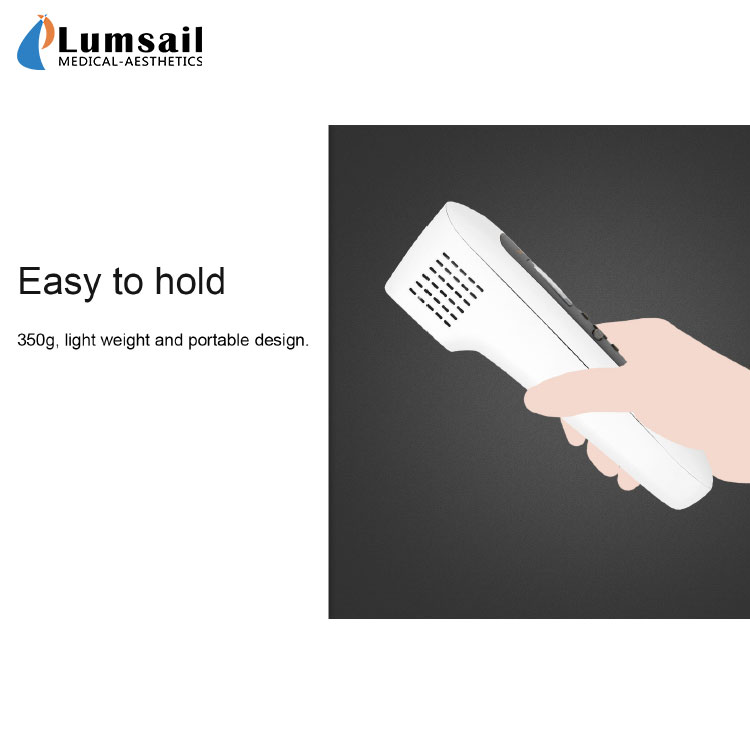 Lumsail
MEDICAL-AESTHETICS

Easy to hold

350g, light weight and portable design.